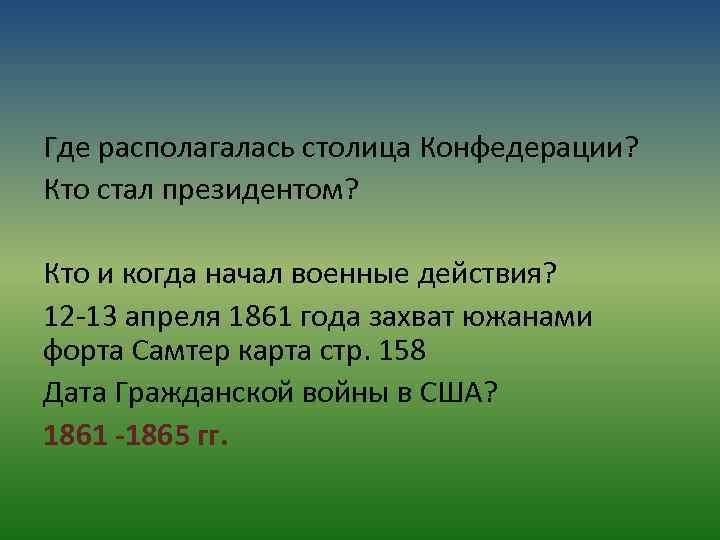 Где располагалась столица Конфедерации?
Кто стал президентом?

Кто и когда начал военные действия?
12-13 апреля 1861 года захват южанами форта Самтер карта стр. 158
Дата Гражданской войны в США?
1861 -1865 гг.